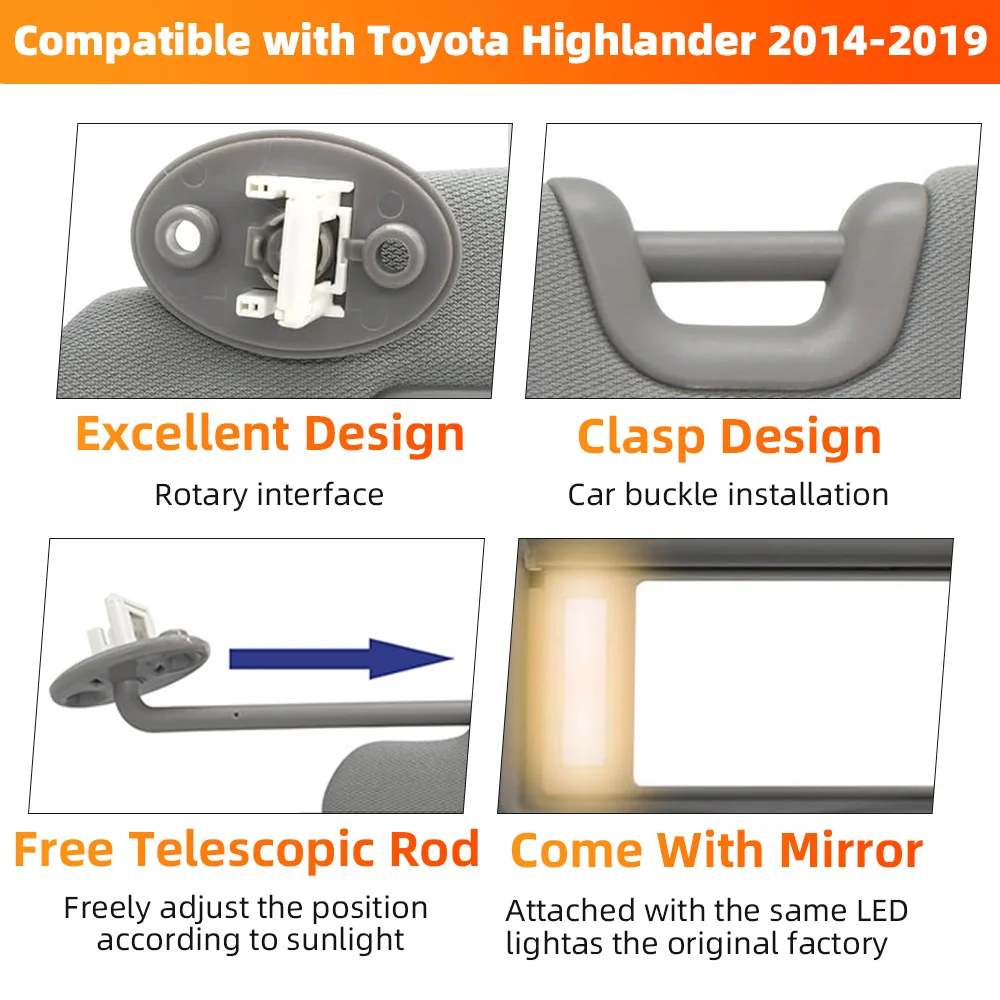 Compatible with Toyota Highlander 2014-2019

Excellent Design

Rotary interface

Clasp Design

Car buckle installation

Free Telescopic Rod

Freely adjust the position according to sunlight

Come With Mirror

Attached with the same LED lightas the original factory